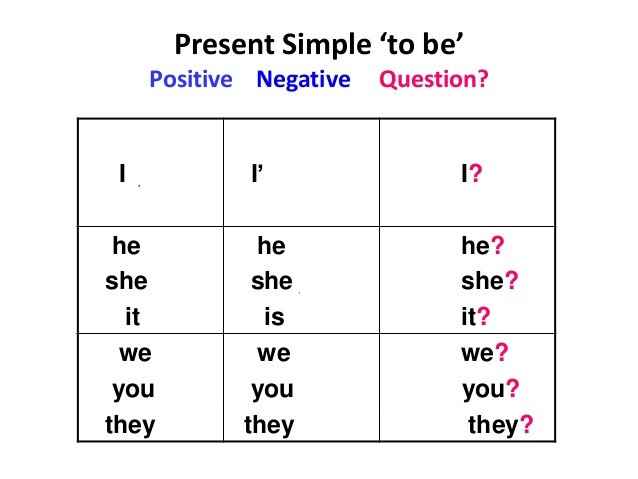 Present Simple ‘to be’

Positive Negative Question?

| | | |
|---|---|---|
| I | I’ | I? |
| he she it | he she is | he? she? it? |
| we you they | we you they | we? you? they? |